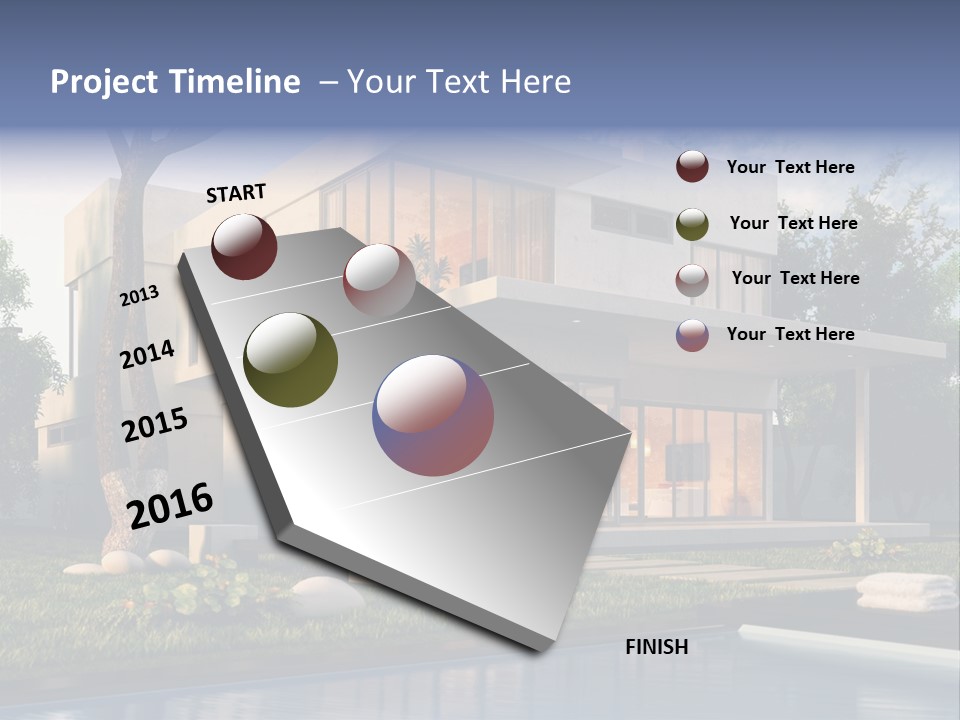 Project Timeline – Your Text Here

START

2013

2014

2015

2016

FINISH

Your Text Here

Your Text Here

Your Text Here

Your Text Here